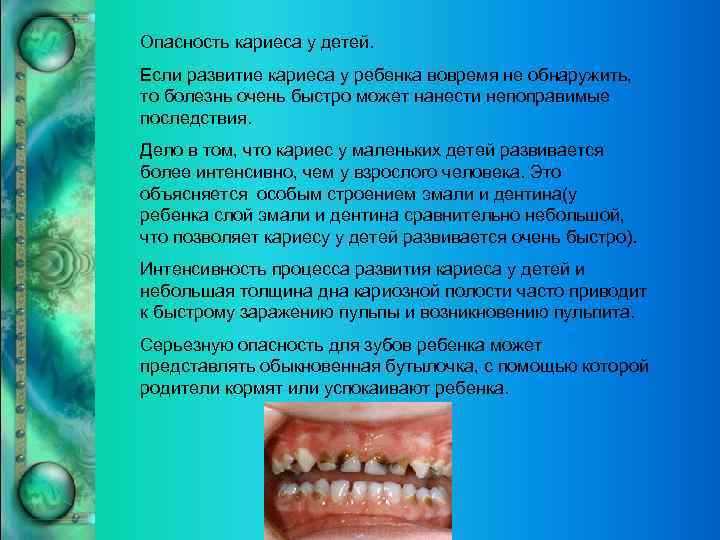 Опасность кариеса у детей.

Если развитие кариеса у ребенка вовремя не обнаружить, то болезнь очень быстро может нанести непоправимые последствия.

Дело в том, что кариес у маленьких детей развивается более интенсивно, чем у взрослого человека. Это объясняется  особым строением эмали и дентина(у ребенка слой эмали и дентина сравнительно небольшой, что позволяет кариесу у детей развивается очень быстро).

Интенсивность процесса развития кариеса у детей и небольшая толщина дна кариозной полости часто приводит к быстрому заражению пульпы и возникновению пульпита.

Серьезную опасность для зубов ребенка может представлять обыкновенная бутылочка, с помощью которой родители кормят или успокаивают ребенка.